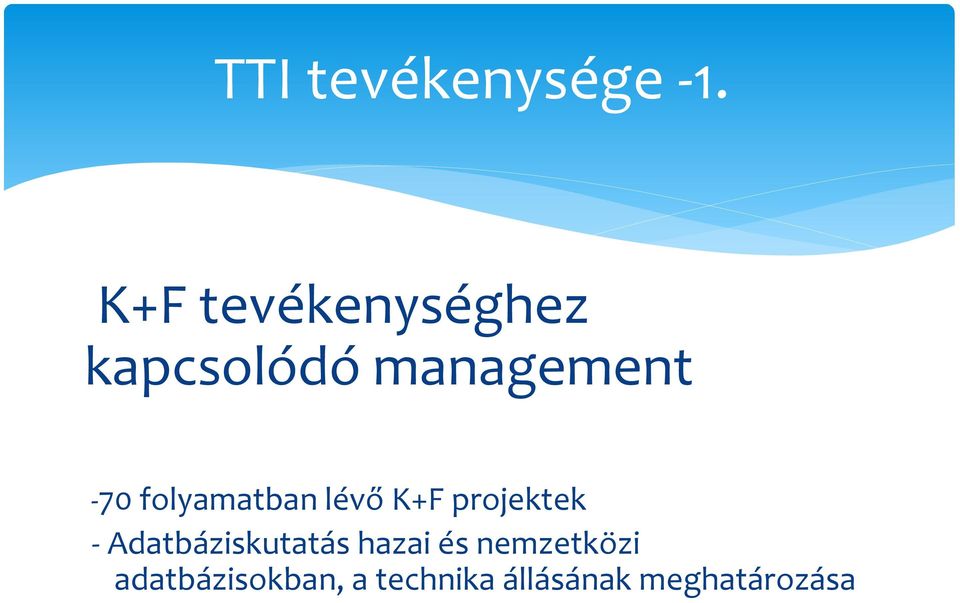 TTI tevékenysége -1.

K+F tevékenységhez kapcsolódó management

-70 folyamatban lévő K+F projektek
- Adatbáziskutatás hazai és nemzetközi adatbázisokban, a technika állásának meghatározása